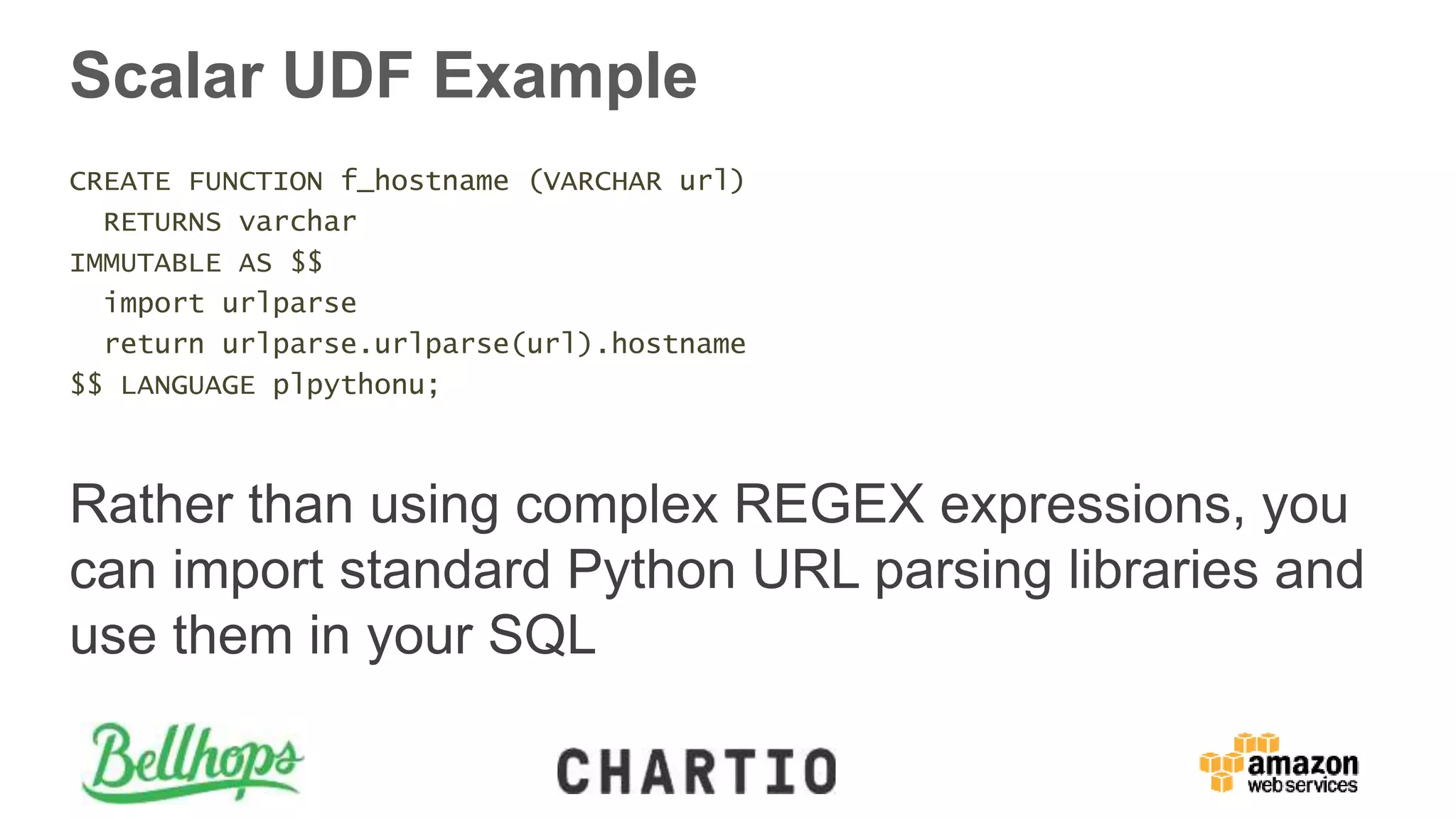 Scalar UDF Example

CREATE FUNCTION f_hostname (VARCHAR url)
  RETURNS varchar
IMMUTABLE AS $$
  import urlparse
  return urlparse.urlparse(url).hostname
$$ LANGUAGE plpythonu;

Rather than using complex REGEX expressions, you can import standard Python URL parsing libraries and use them in your SQL

Bellhops

CHARTIO

amazon web services